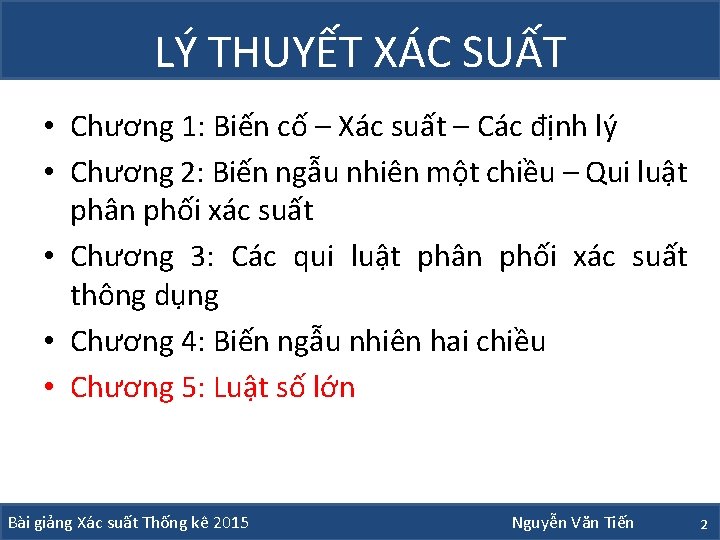 LÝ THUYẾT XÁC SUẤT

• Chương 1: Biến cố – Xác suất – Các định lý

• Chương 2: Biến ngẫu nhiên một chiều – Qui luật phân phối xác suất

• Chương 3: Các qui luật phân phối xác suất thông dụng

• Chương 4: Biến ngẫu nhiên hai chiều

• Chương 5: Luật số lớn

Bài giảng Xác suất Thống kê 2015

Nguyễn Văn Tiến

2